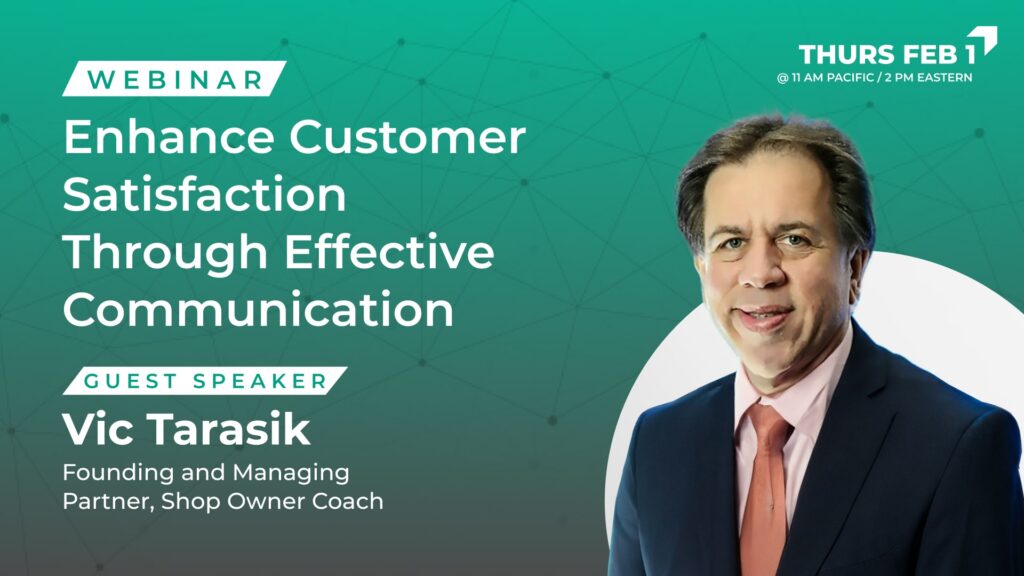 THURS FEB 1
@ 11 AM PACIFIC / 2 PM EASTERN

WEBINAR

Enhance Customer Satisfaction Through Effective Communication

GUEST SPEAKER

Vic Tarasik

Founding and Managing Partner, Shop Owner Coach